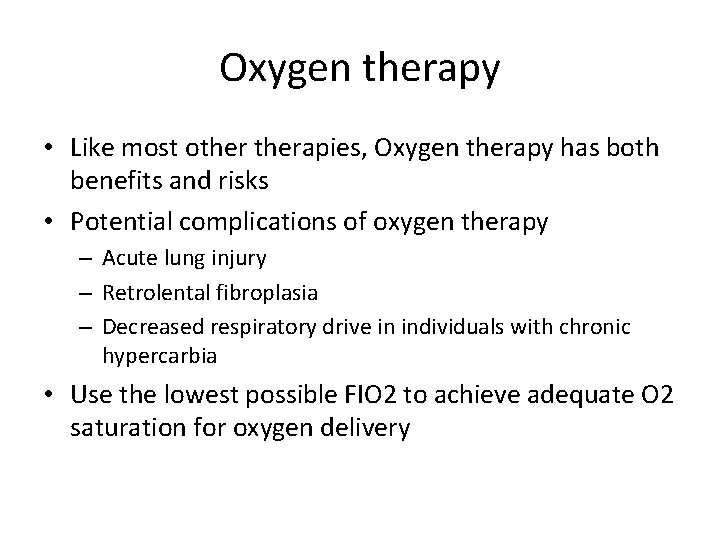 Oxygen therapy

• Like most other therapies, Oxygen therapy has both benefits and risks
• Potential complications of oxygen therapy
– Acute lung injury
– Retrolental fibroplasia
– Decreased respiratory drive in individuals with chronic hypercarbia
• Use the lowest possible FIO2 to achieve adequate O2 saturation for oxygen delivery